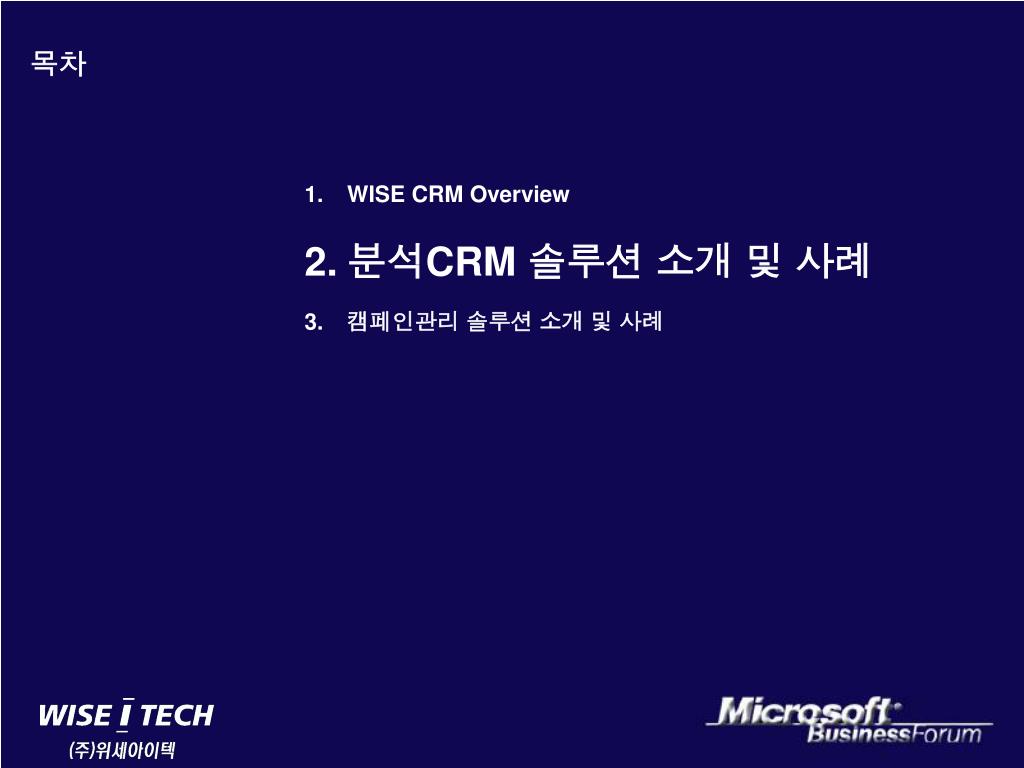 목차

1. WISE CRM Overview

2. 분석CRM 솔루션 소개 및 사례

3. 캠페인관리 솔루션 소개 및 사례

WISE I TECH
(주)위세아이텍

Microsoft®
BusinessForum